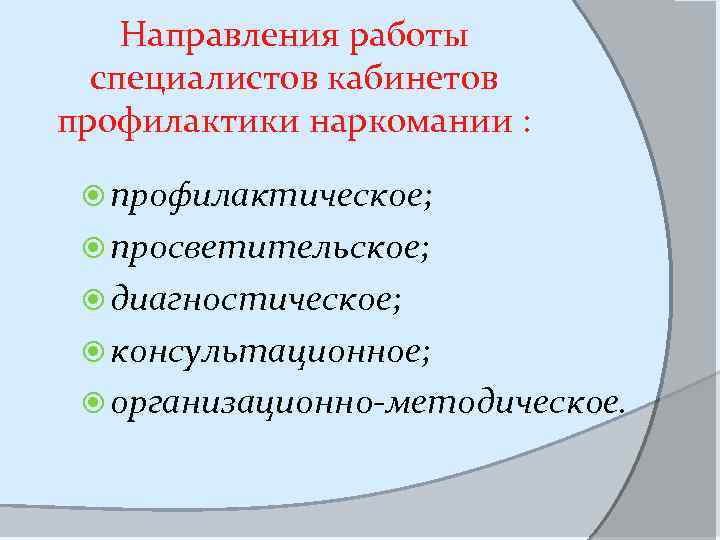 Направления работы специалистов кабинетов профилактики наркомании :

профилактическое;
просветительское;
диагностическое;
консультационное;
организационно-методическое.